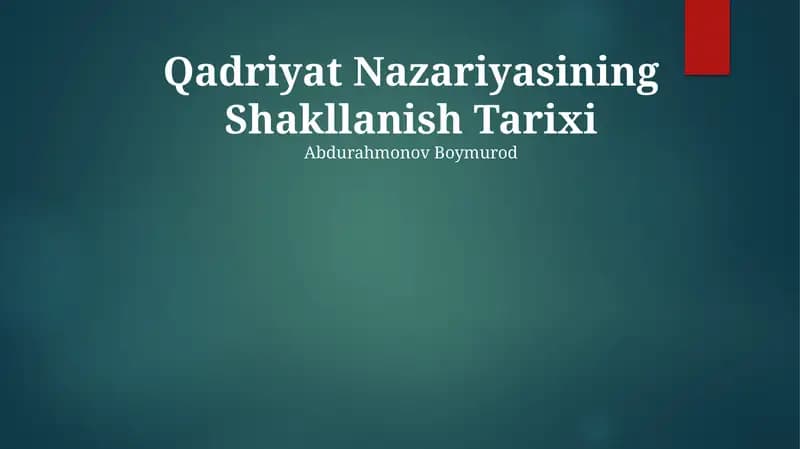 Qadriyat Nazariyasining Shakllanish Tarixi

Abdurahmonov Boymurod